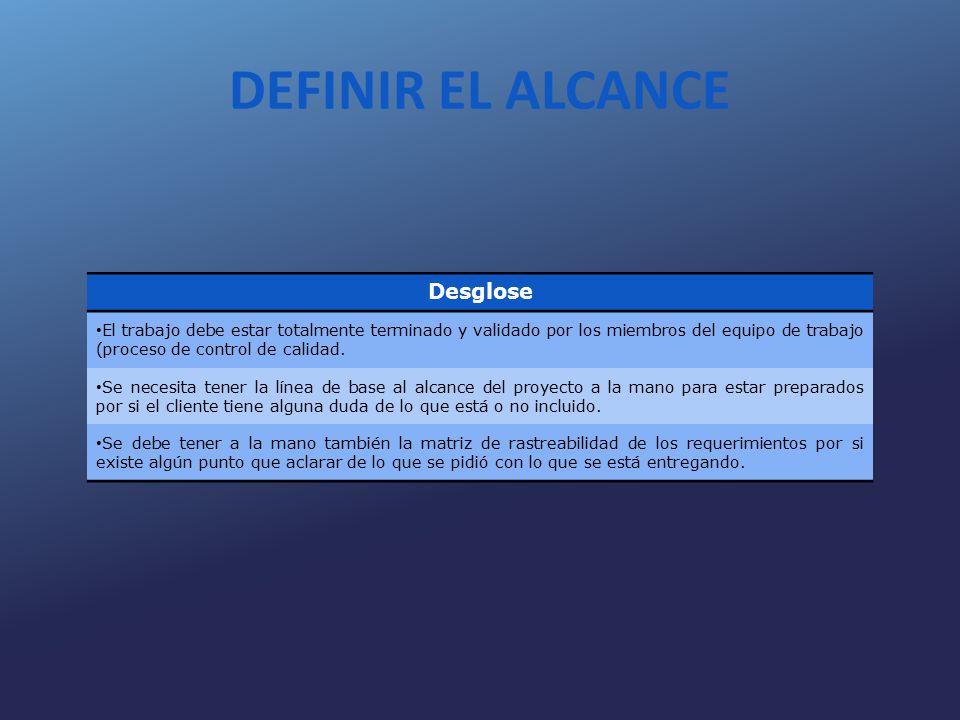 DEFINIR EL ALCANCE

| Desglose |
|---|
| •El trabajo debe estar totalmente terminado y validado por los miembros del equipo de trabajo (proceso de control de calidad. |
| •Se necesita tener la línea de base al alcance del proyecto a la mano para estar preparados por si el cliente tiene alguna duda de lo que está o no incluido. |
| •Se debe tener a la mano también la matriz de rastreabilidad de los requerimientos por si existe algún punto que aclarar de lo que se pidió con lo que se está entregando. |